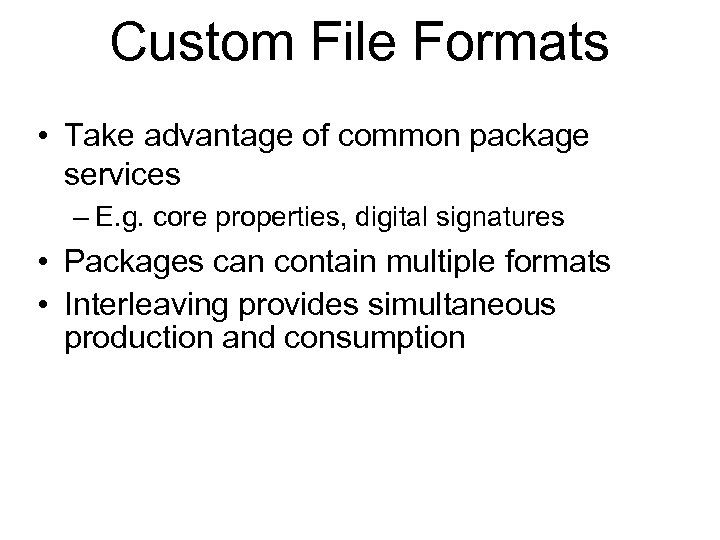 Custom File Formats

• Take advantage of common package services

– E.g. core properties, digital signatures

• Packages can contain multiple formats

• Interleaving provides simultaneous production and consumption